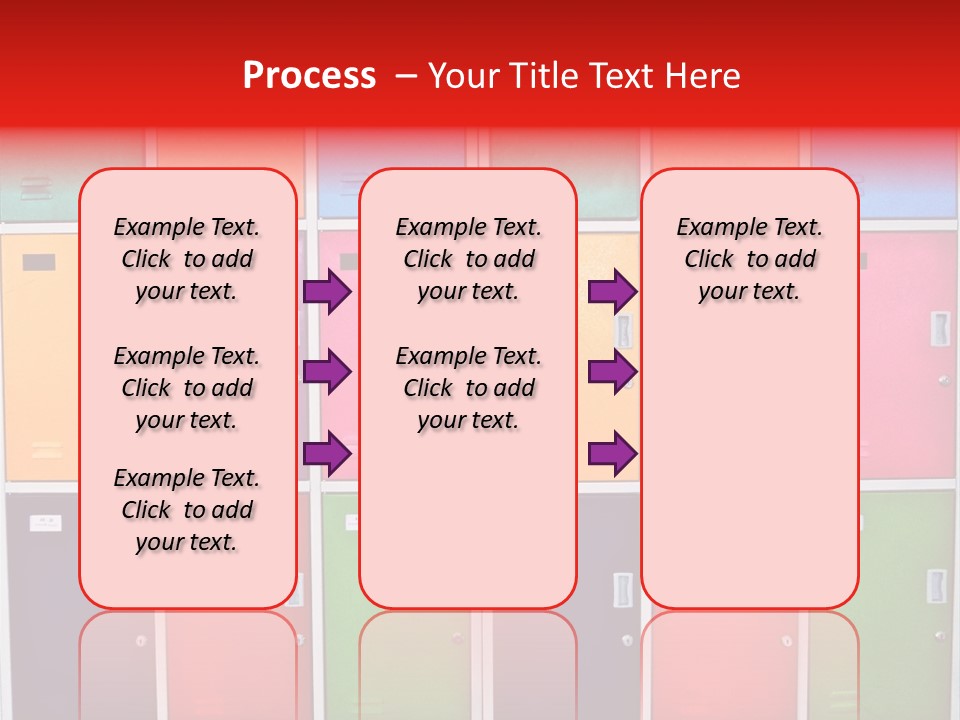 Process – Your Title Text Here

Example Text. Click to add your text.

Example Text. Click to add your text.

Example Text. Click to add your text.

Example Text. Click to add your text.

Example Text. Click to add your text.

Example Text. Click to add your text.